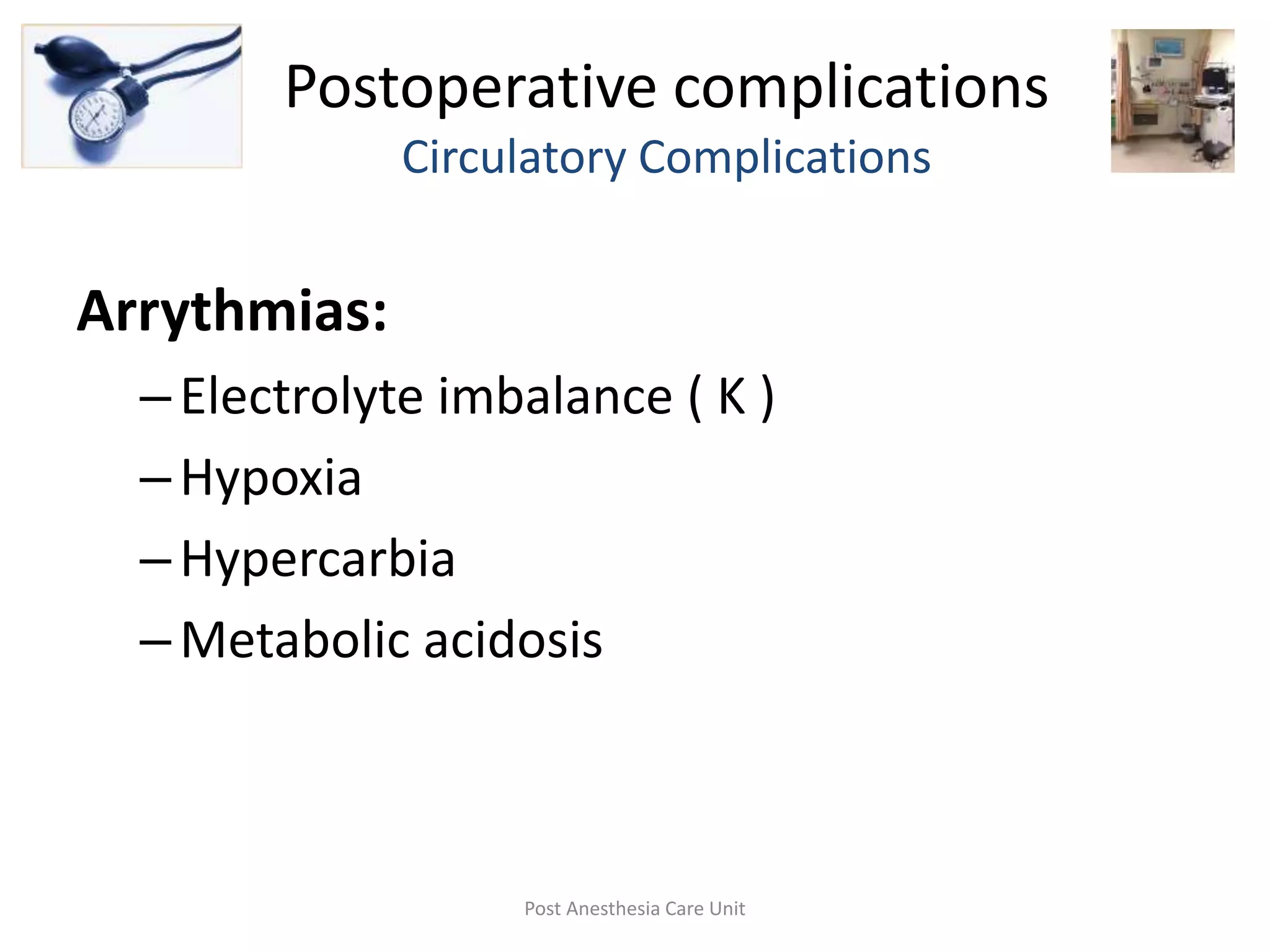 Postoperative complications
Circulatory Complications

Arrythmias:

– Electrolyte imbalance ( K )
– Hypoxia
– Hypercarbia
– Metabolic acidosis

Post Anesthesia Care Unit